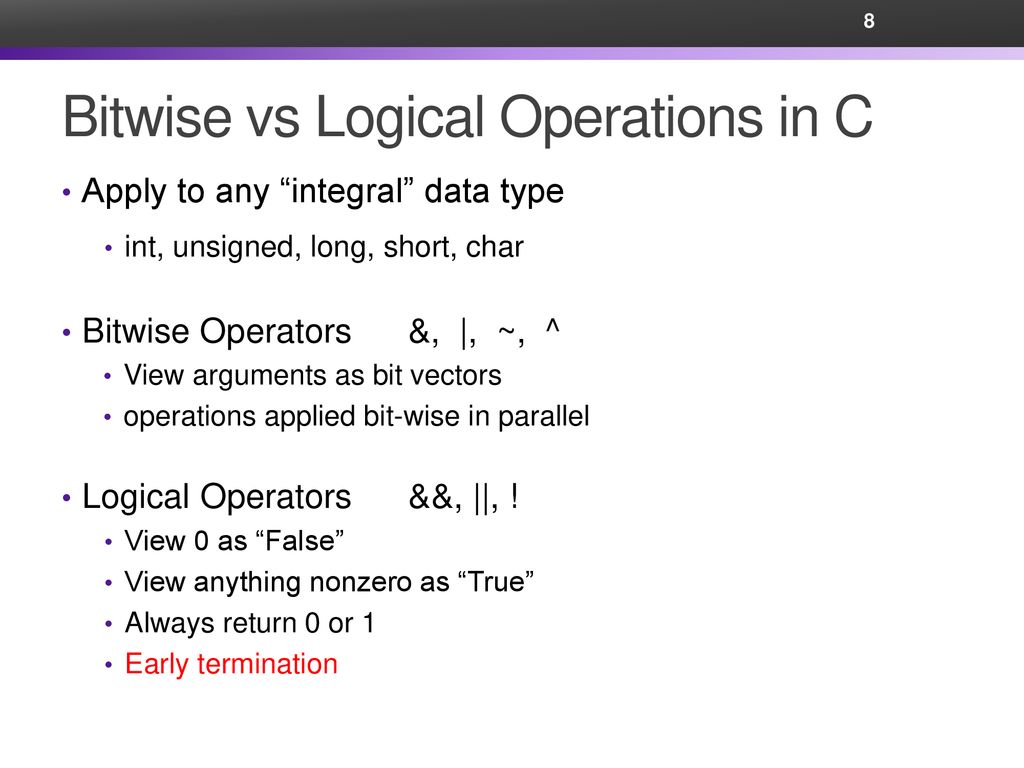 8

Bitwise vs Logical Operations in C

• Apply to any “integral” data type
  • int, unsigned, long, short, char

• Bitwise Operators &, |, ~, ^
  • View arguments as bit vectors
  • operations applied bit-wise in parallel

• Logical Operators &&, ||, !
  • View 0 as “False”
  • View anything nonzero as “True”
  • Always return 0 or 1
  • Early termination